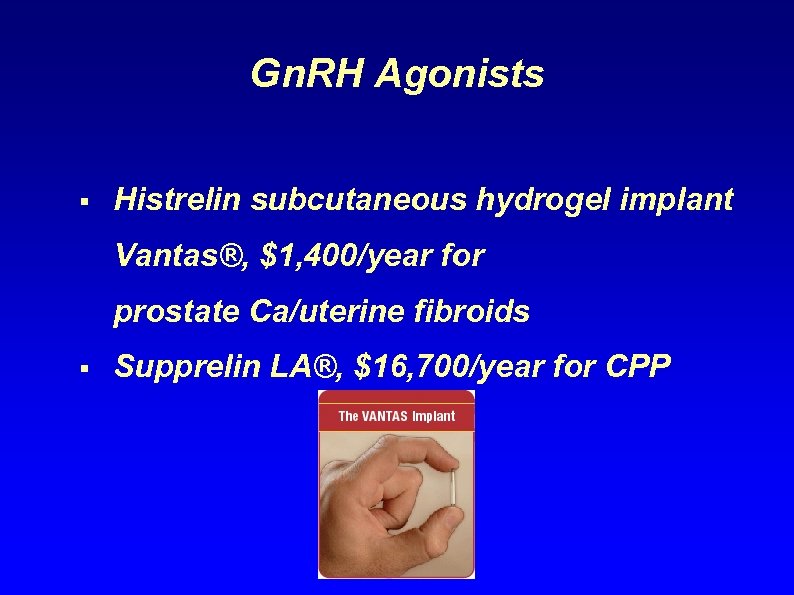 GnRH Agonists

▪ Histrelin subcutaneous hydrogel implant Vantas®, \$1,400/year for prostate Ca/uterine fibroids

▪ Supprelin LA®, \$16,700/year for CPP

The VANTAS Implant